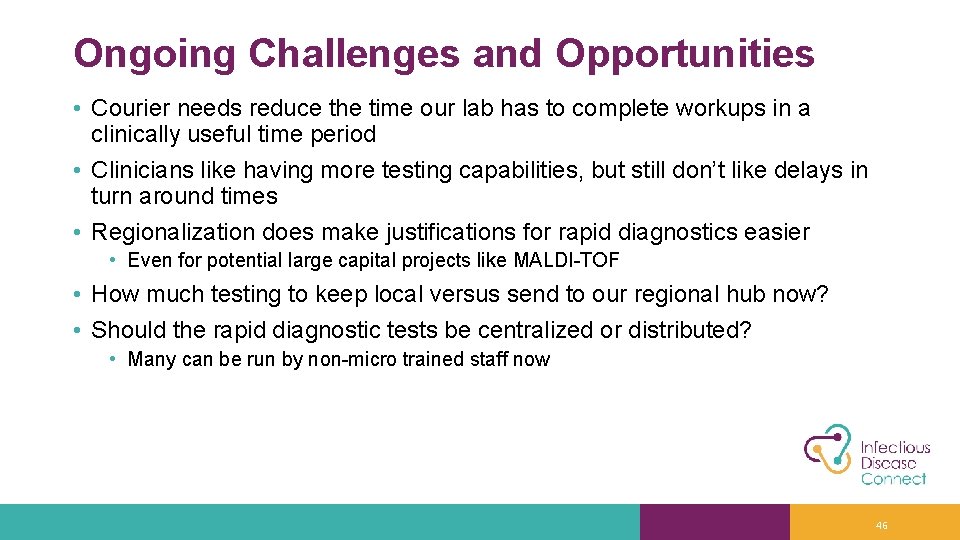 Ongoing Challenges and Opportunities

• Courier needs reduce the time our lab has to complete workups in a clinically useful time period
• Clinicians like having more testing capabilities, but still don't like delays in turn around times
• Regionalization does make justifications for rapid diagnostics easier
  • Even for potential large capital projects like MALDI-TOF
• How much testing to keep local versus send to our regional hub now?
• Should the rapid diagnostic tests be centralized or distributed?
  • Many can be run by non-micro trained staff now

Infectious Disease Connect

46